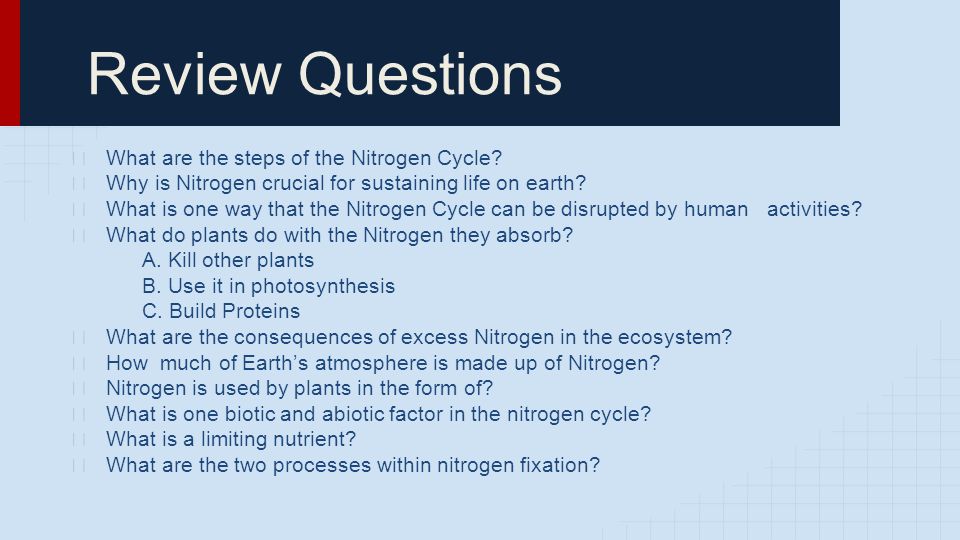 Review Questions

What are the steps of the Nitrogen Cycle?
Why is Nitrogen crucial for sustaining life on earth?
What is one way that the Nitrogen Cycle can be disrupted by human activities?
What do plants do with the Nitrogen they absorb?
A. Kill other plants
B. Use it in photosynthesis
C. Build Proteins
What are the consequences of excess Nitrogen in the ecosystem?
How much of Earth's atmosphere is made up of Nitrogen?
Nitrogen is used by plants in the form of?
What is one biotic and abiotic factor in the nitrogen cycle?
What is a limiting nutrient?
What are the two processes within nitrogen fixation?